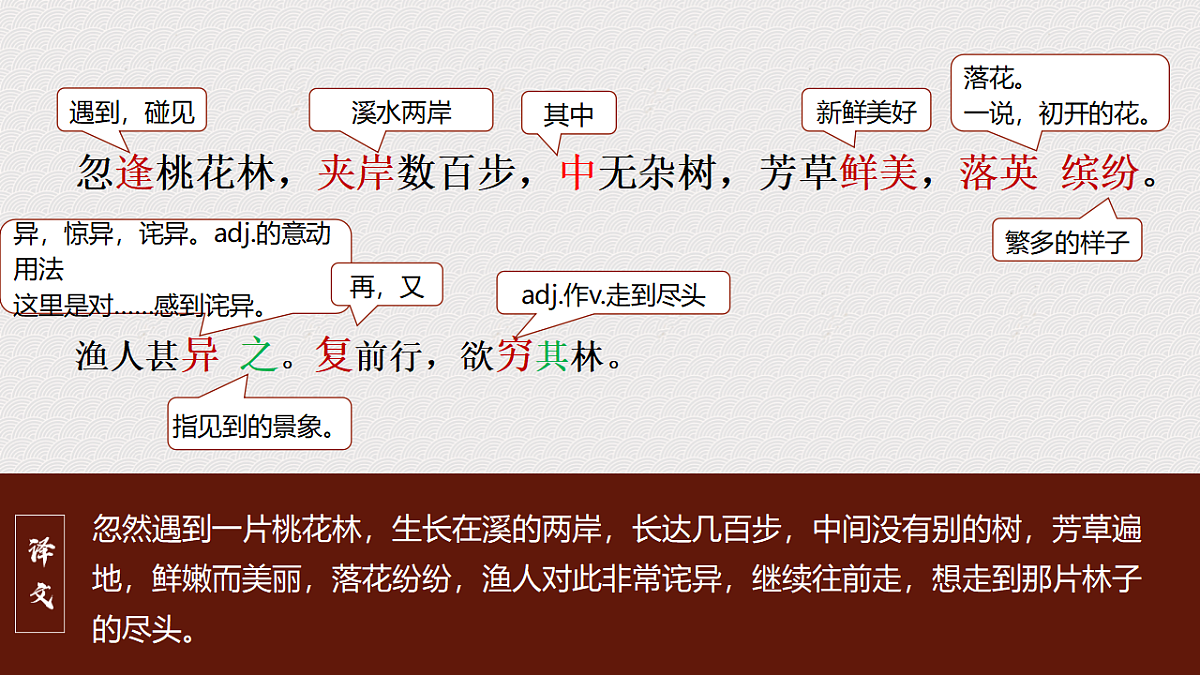 遇到，碰见

溪水两岸

其中

新鲜美好

落花。
一说，初开的花。

忽逢桃花林，夹岸数百步，中无杂树，芳草鲜美，落英 缤纷。

繁多的样子

异，惊异，诧异。adj.的意动用法
这里是对……感到诧异。

再，又

adj.作v.走到尽头

渔人甚异 之。复前行，欲穷其林。

指见到的景象。

译文

忽然遇到一片桃花林，生长在溪的两岸，长达几百步，中间没有别的树，芳草遍地，鲜嫩而美丽，落花纷纷，渔人对此非常诧异，继续往前走，想走到那片林子的尽头。